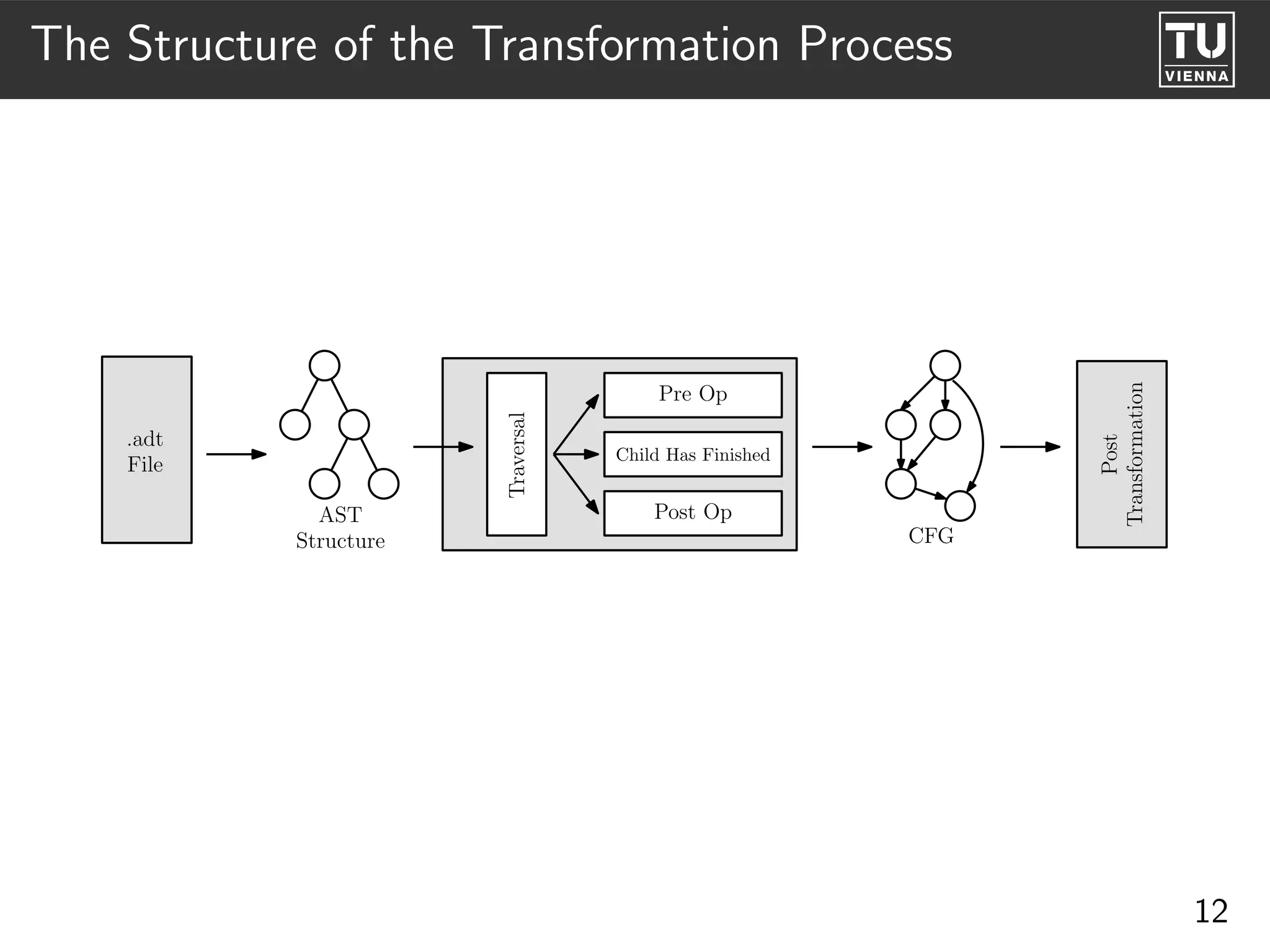 The Structure of the Transformation Process

TU VIENNA

.adt
File

AST
Structure

Traversal

Pre Op

Child Has Finished

Post Op

CFG

Post
Transformation

12